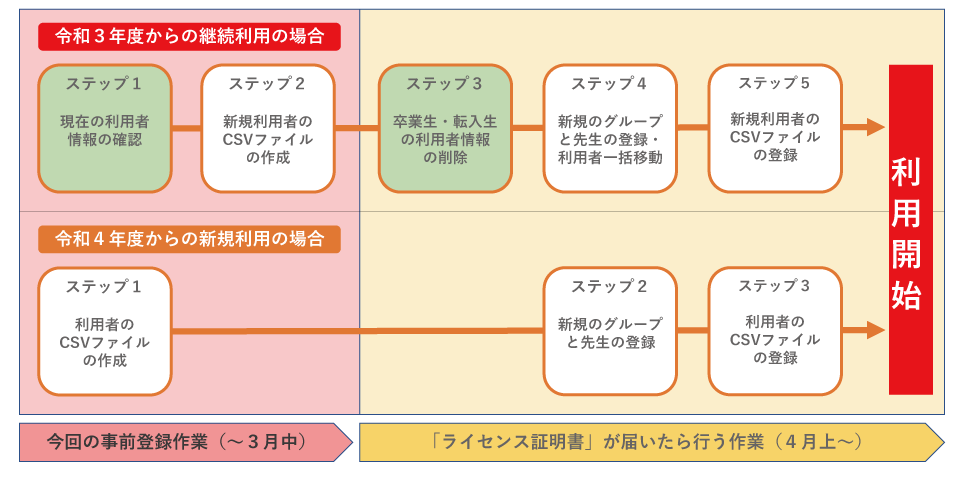 令和３年度からの継続利用の場合

ステップ１
現在の利用者情報の確認

ステップ２
新規利用者のCSVファイルの作成

ステップ３
卒業生・転入生の利用者情報の削除

ステップ４
新規のグループと先生の登録・利用者一括移動

ステップ５
新規利用者のCSVファイルの登録

令和４年度からの新規利用の場合

ステップ１
利用者のCSVファイルの作成

ステップ２
新規のグループと先生の登録

ステップ３
利用者のCSVファイルの登録

利用開始

今回の事前登録作業（～３月中）

「ライセンス証明書」が届いたら行う作業（４月上～）